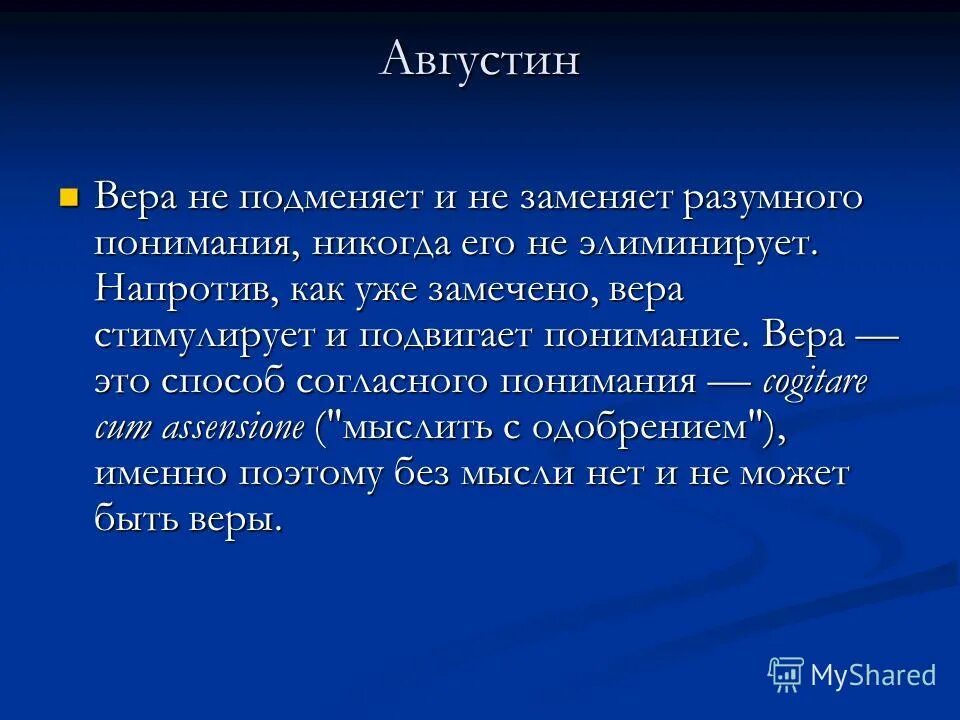 Августин

Вера не подменяет и не заменяет разумного понимания, никогда его не элиминирует. Напротив, как уже замечено, вера стимулирует и подвигает понимание. Вера — это способ согласного понимания — cogitare cum assensione ("мыслить с одобрением"), именно поэтому без мысли нет и не может быть веры.

MyShared